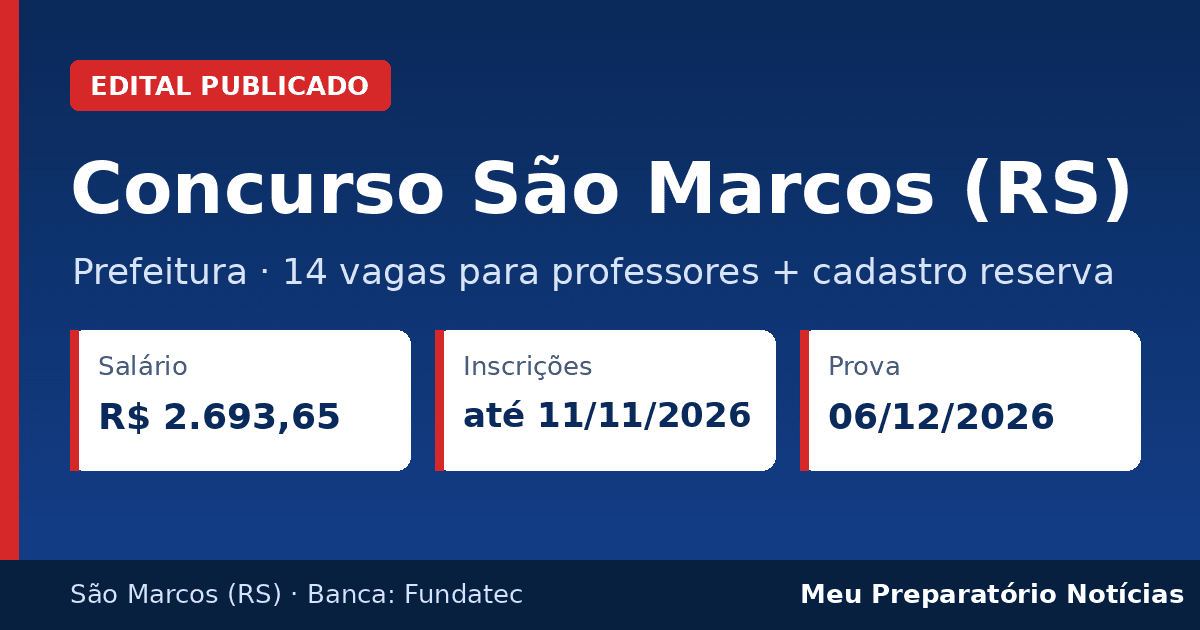 EDITAL PUBLICADO

Concurso São Marcos (RS)

Prefeitura · 14 vagas para professores + cadastro reserva

Salário
R$ 2.693,65

Inscrições
até 11/11/2026

Prova
06/12/2026

São Marcos (RS) · Banca: Fundatec

Meu Preparatório Notícias